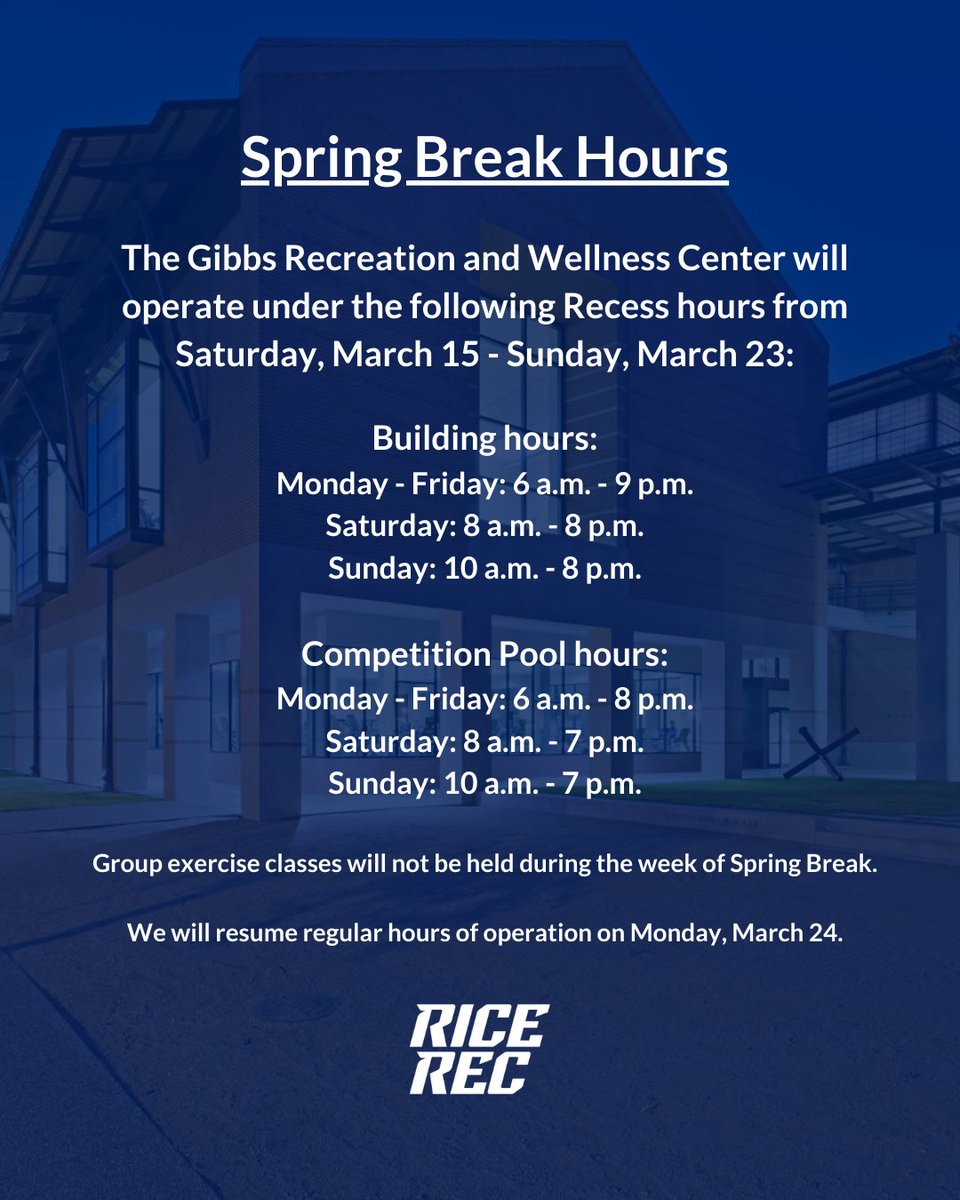 Spring Break Hours

The Gibbs Recreation and Wellness Center will operate under the following Recess hours from Saturday, March 15 - Sunday, March 23:

Building hours:
Monday - Friday: 6 a.m. - 9 p.m.
Saturday: 8 a.m. - 8 p.m.
Sunday: 10 a.m. - 8 p.m.

Competition Pool hours:
Monday - Friday: 6 a.m. - 8 p.m.
Saturday: 8 a.m. - 7 p.m.
Sunday: 10 a.m. - 7 p.m.

Group exercise classes will not be held during the week of Spring Break.

We will resume regular hours of operation on Monday, March 24.

RICE
REC